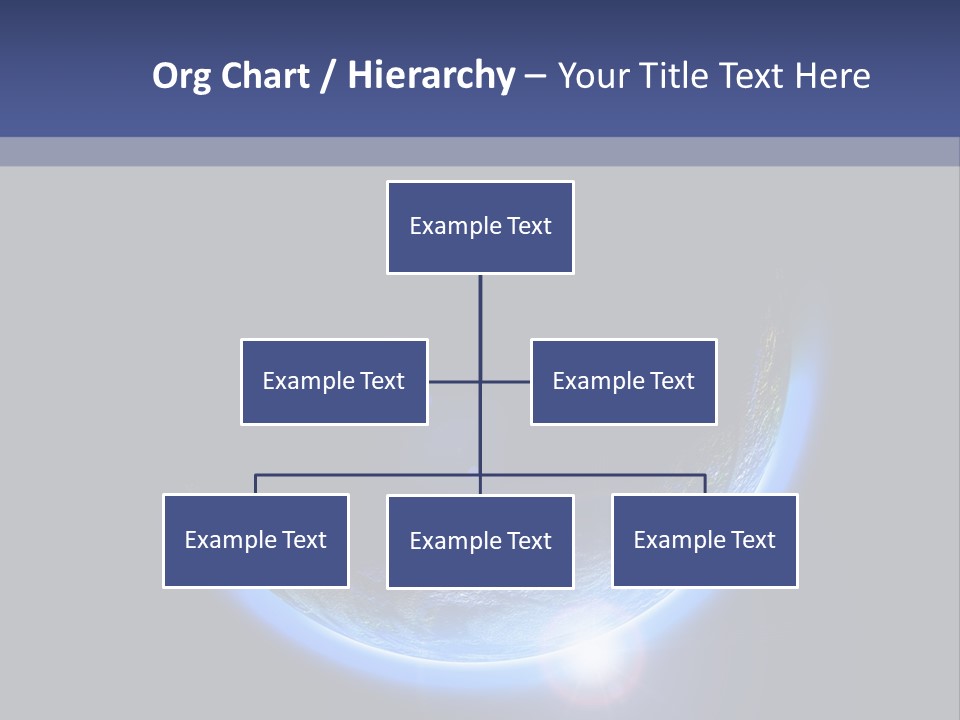 Org Chart / Hierarchy – Your Title Text Here

Example Text

Example Text

Example Text

Example Text

Example Text

Example Text